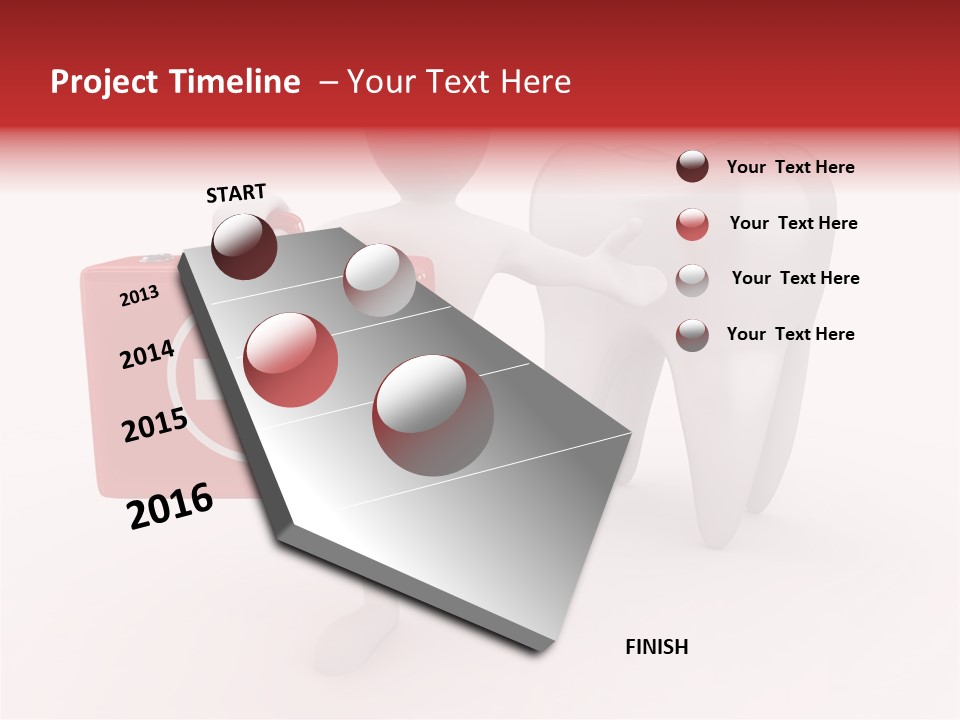 Project Timeline – Your Text Here

START

2013

2014

2015

2016

FINISH

Your Text Here

Your Text Here

Your Text Here

Your Text Here